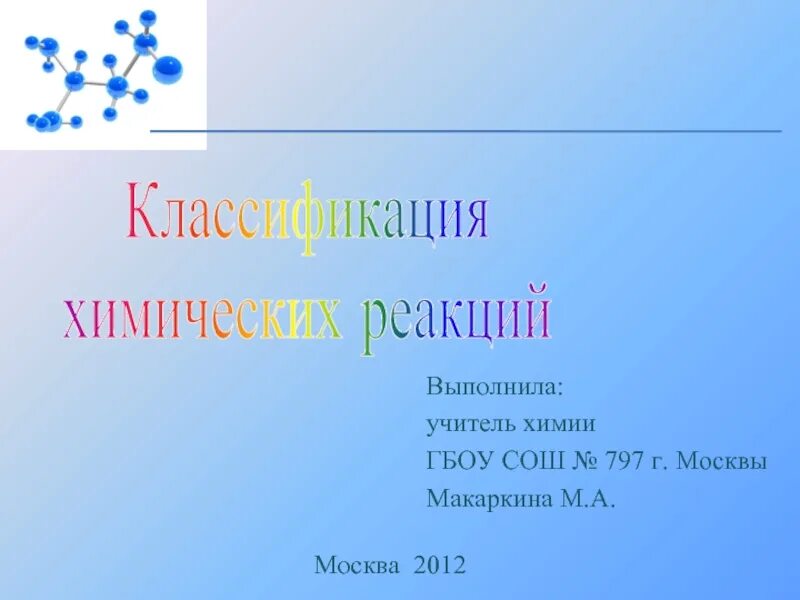 Классификация химических реакций

Выполнила:
учитель химии
ГБОУ СОШ № 797 г. Москвы
Макаркина М.А.

Москва 2012